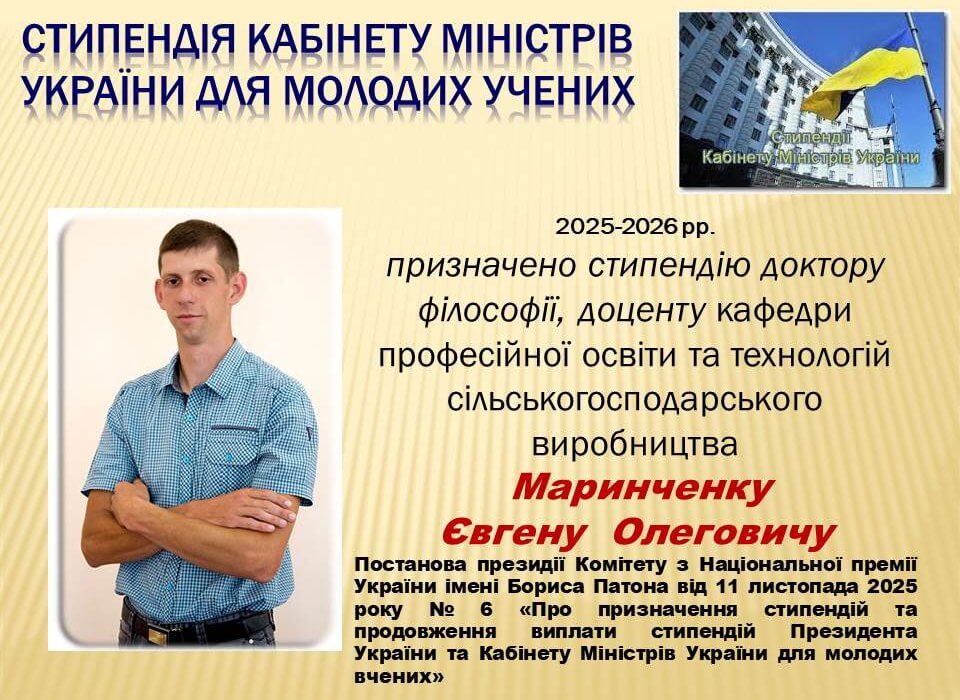 СТИПЕНДІЯ КАБІНЕТУ МІНІСТРІВ УКРАЇНИ ДЛЯ МОЛОДИХ УЧЕНИХ

Стипендії Кабінету Міністрів України

2025-2026 рр.

призначено стипендію доктору філософії, доценту кафедри професійної освіти та технологій сільськогосподарського виробництва

Маринченку Євгену Олеговичу

Постанова президії Комітету з Національної премії України імені Бориса Патона від 11 листопада 2025 року № 6 «Про призначення стипендій та продовження виплати стипендій Президента України та Кабінету Міністрів України для молодих вчених»